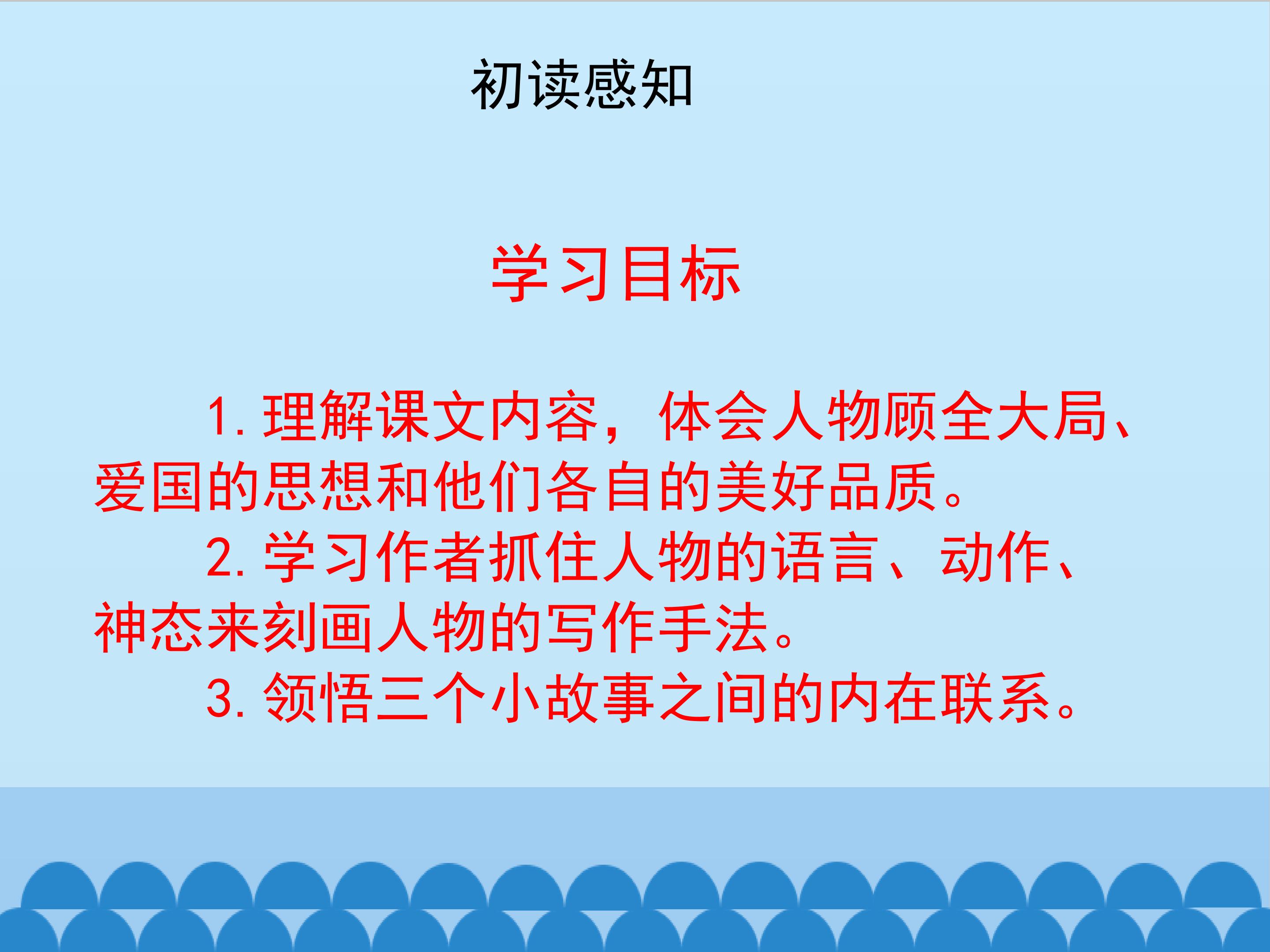 初读感知

学习目标

1. 理解课文内容，体会人物顾全大局、爱国的思想和他们各自的美好品质。

2. 学习作者抓住人物的语言、动作、神态来刻画人物的写作手法。

3. 领悟三个小故事之间的内在联系。